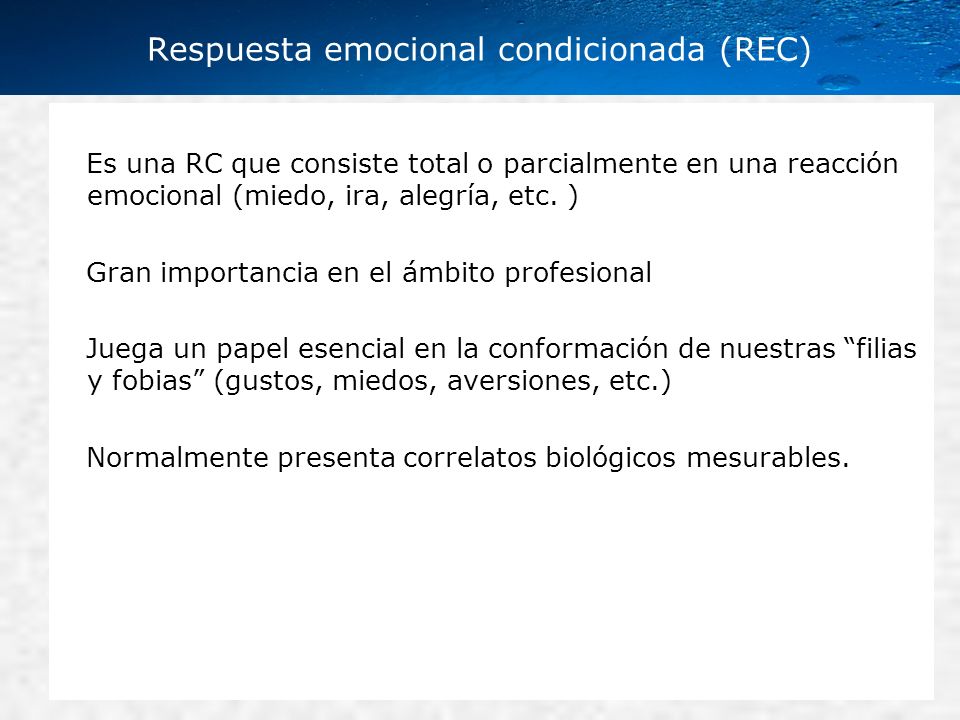 Respuesta emocional condicionada (REC)

Es una RC que consiste total o parcialmente en una reacción emocional (miedo, ira, alegría, etc. )

Gran importancia en el ámbito profesional

Juega un papel esencial en la conformación de nuestras “filias y fobias” (gustos, miedos, aversiones, etc.)

Normalmente presenta correlatos biológicos mesurables.